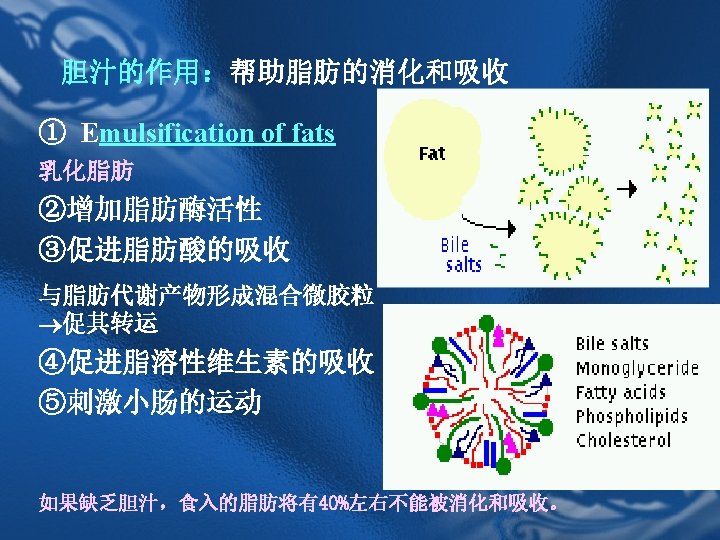 胆汁的作用：帮助脂肪的消化和吸收

① Emulsification of fats

乳化脂肪

②增加脂肪酶活性

③促进脂肪酸的吸收

与脂肪代谢产物形成混合微胶粒→促其转运

④促进脂溶性维生素的吸收

⑤刺激小肠的运动

Fat

Bile salts

Bile salts
Monoglyceride
Fatty acids
Phospholipids
Cholesterol

如果缺乏胆汁，食入的脂肪将有40%左右不能被消化和吸收。